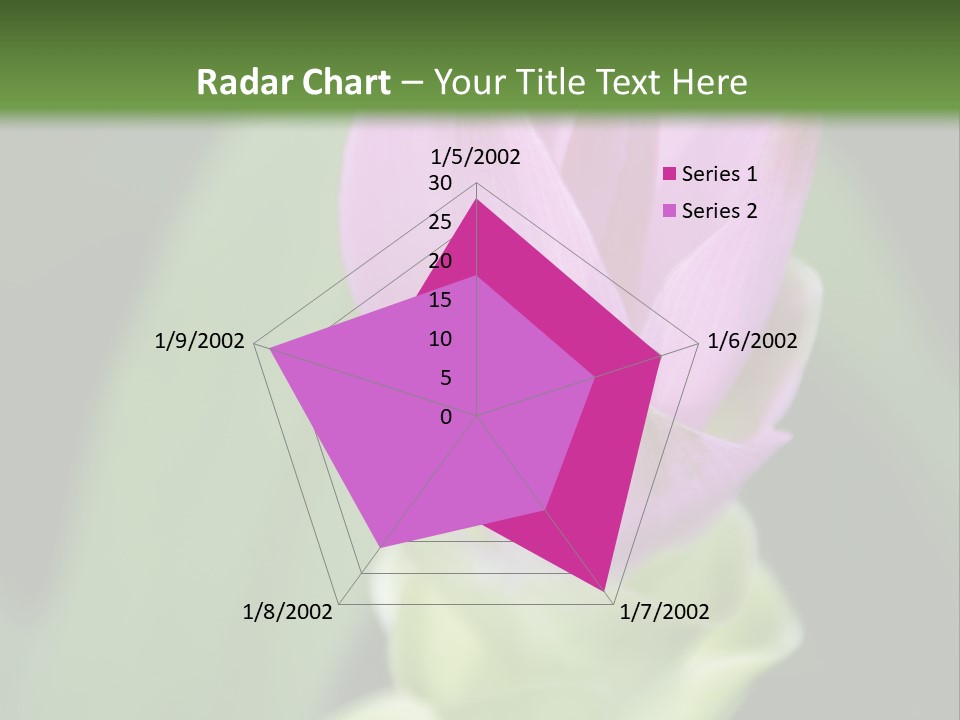 Radar Chart – Your Title Text Here

1/5/2002
30
25
20
15
10
5
0
1/6/2002
1/7/2002
1/8/2002
1/9/2002

Series 1
Series 2